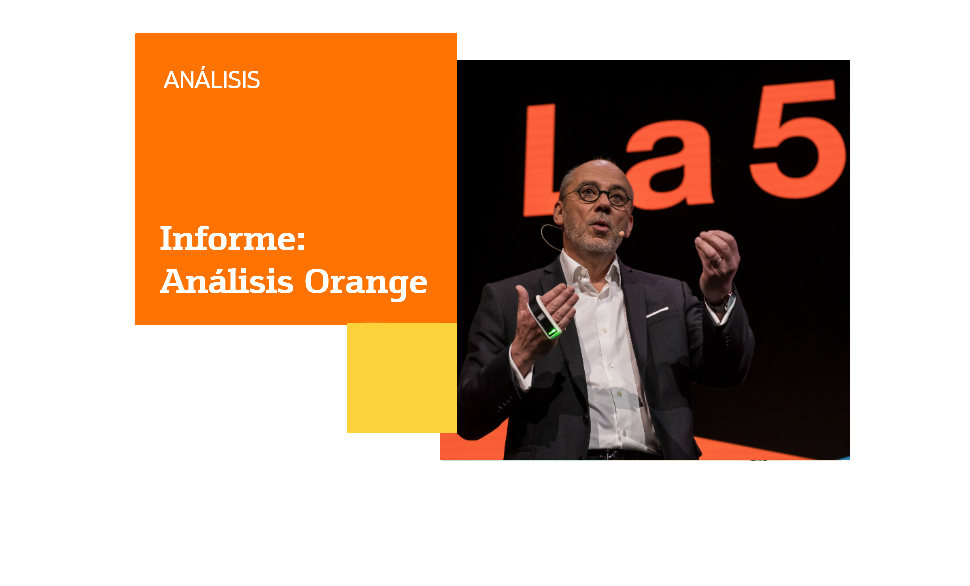 ANÁLISIS

Informe: Análisis Orange

La 5